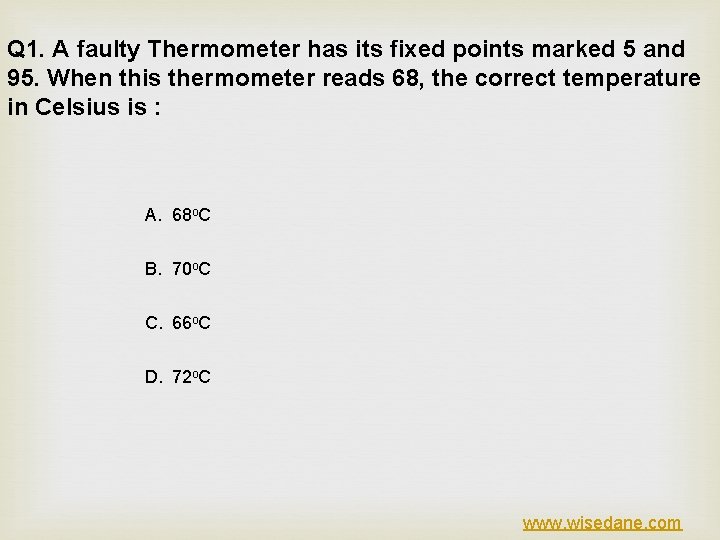 Q1. A faulty Thermometer has its fixed points marked 5 and 95. When this thermometer reads 68, the correct temperature in Celsius is :

A. 68°C

B. 70°C

C. 66°C

D. 72°C

www.wisedane.com